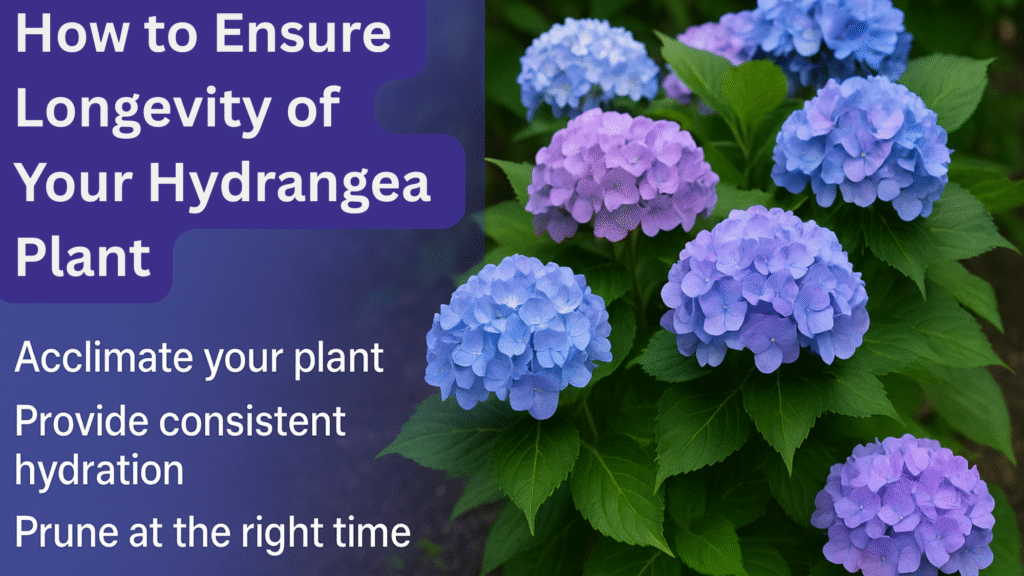 How to Ensure Longevity of Your Hydrangea Plant

Acclimate your plant

Provide consistent hydration

Prune at the right time